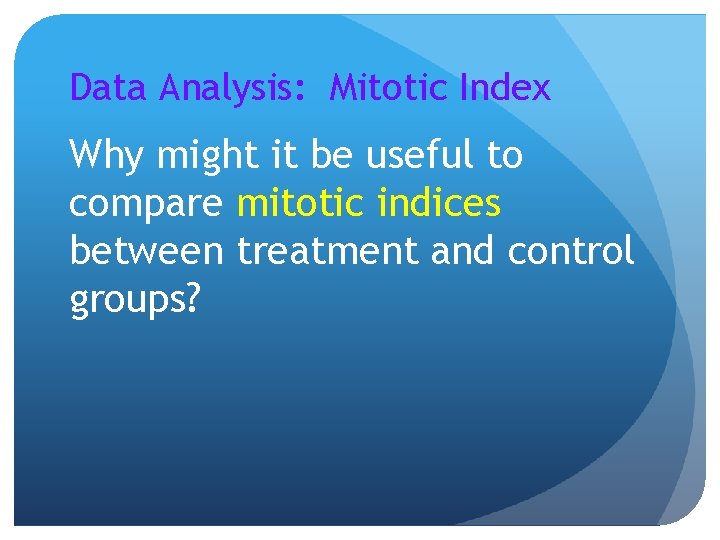 Data Analysis:  Mitotic Index

Why might it be useful to compare mitotic indices between treatment and control groups?